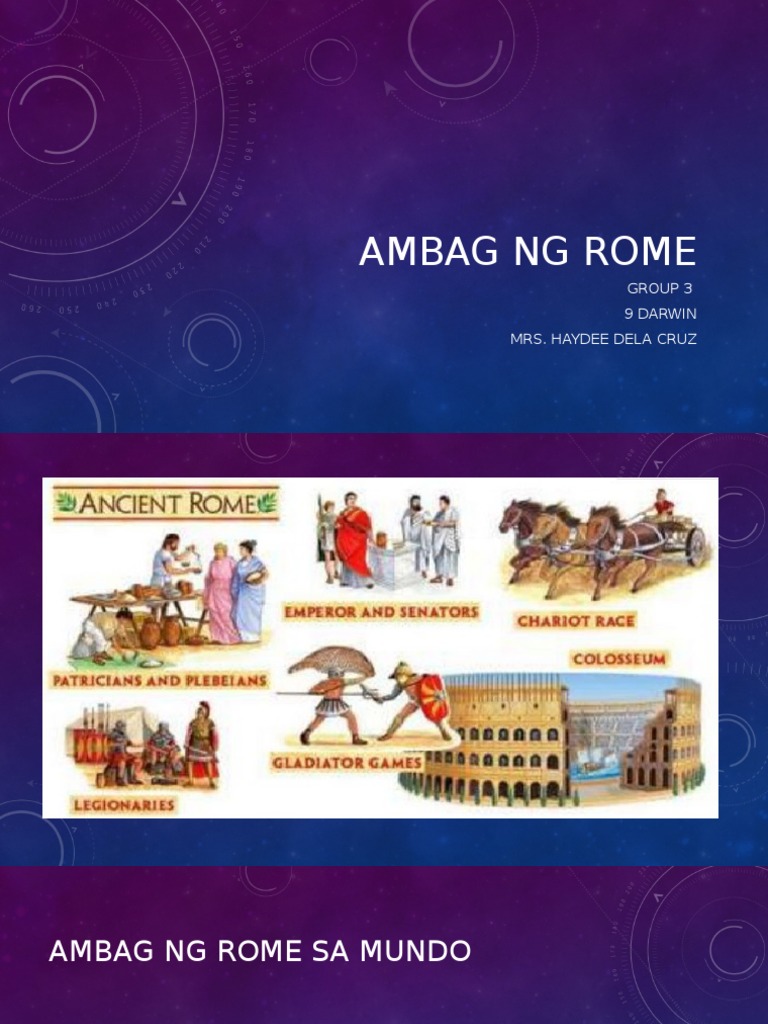 AMBAG NG ROME

GROUP 3
9 DARWIN
MRS. HAYDEE DELA CRUZ

ANCIENT ROME

EMPEROR AND SENATORS

CHARIOT RACE

PATRICIANS AND PLEBEIANS

COLOSSEUM

GLADIATOR GAMES

LEGIONARIES

AMBAG NG ROME SA MUNDO